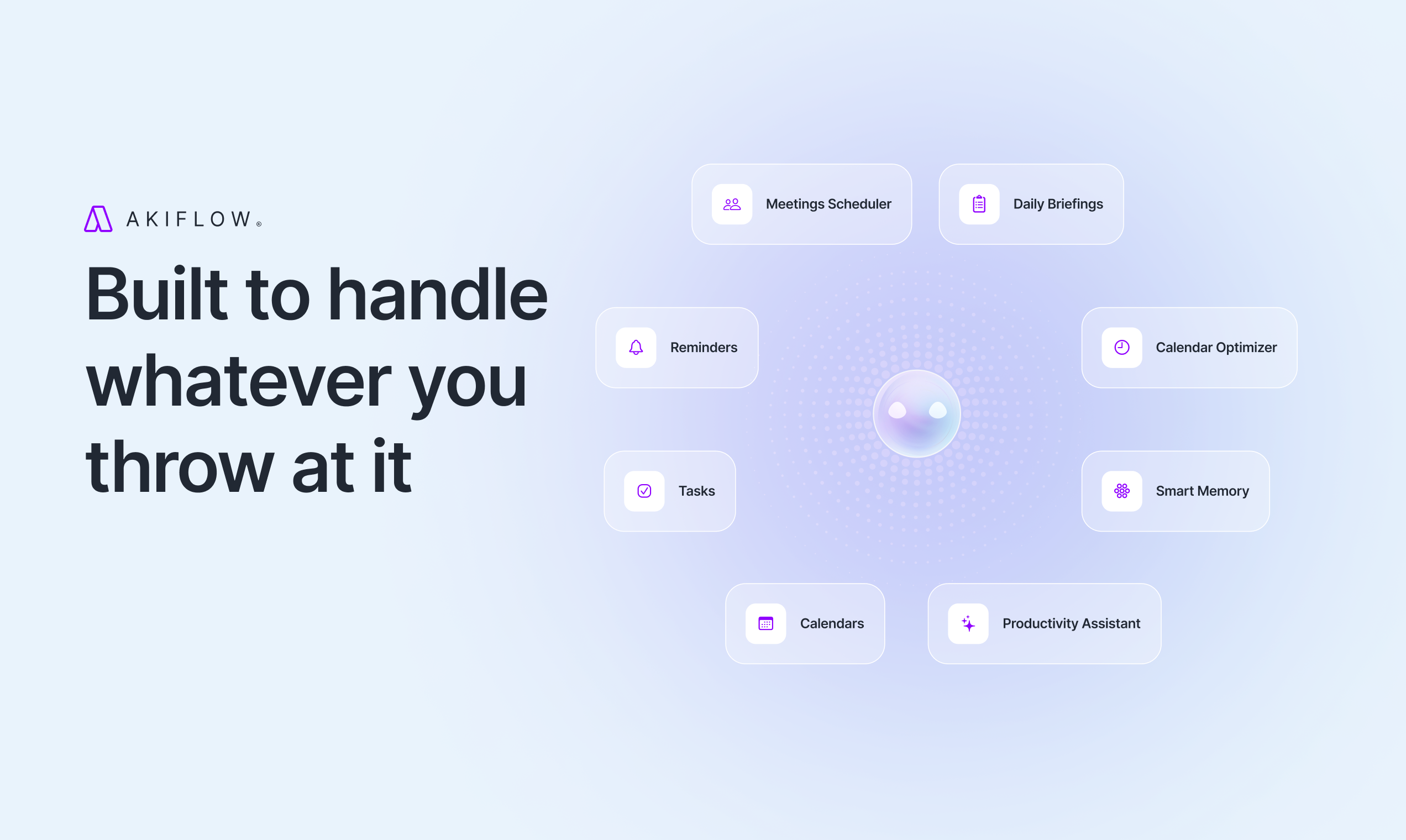 AKIFLOW®

Built to handle whatever you throw at it

Meetings Scheduler

Daily Briefings

Reminders

Calendar Optimizer

Tasks

Smart Memory

Calendars

Productivity Assistant